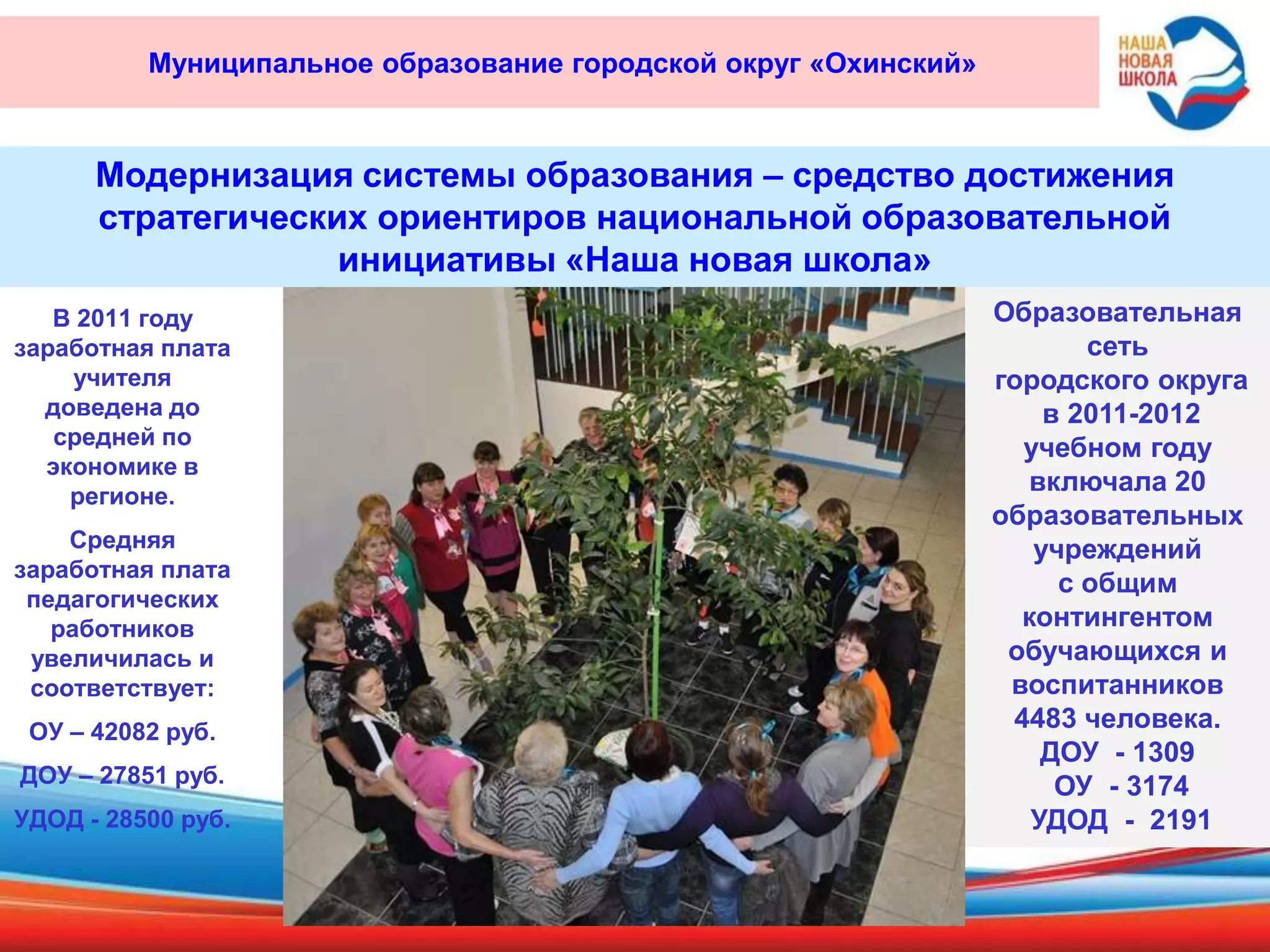 Муниципальное образование городской округ «Охинский»

НАША НОВАЯ ШКОЛА

Модернизация системы образования – средство достижения стратегических ориентиров национальной образовательной инициативы «Наша новая школа»

В 2011 году заработная плата учителя доведена до средней по экономике в регионе.

Средняя заработная плата педагогических работников увеличилась и соответствует:

ОУ – 42082 руб.

ДОУ – 27851 руб.

УДОД - 28500 руб.

Образовательная сеть городского округа в 2011-2012 учебном году включала 20 образовательных учреждений с общим контингентом обучающихся и воспитанников 4483 человека.
ДОУ - 1309
ОУ - 3174
УДОД - 2191